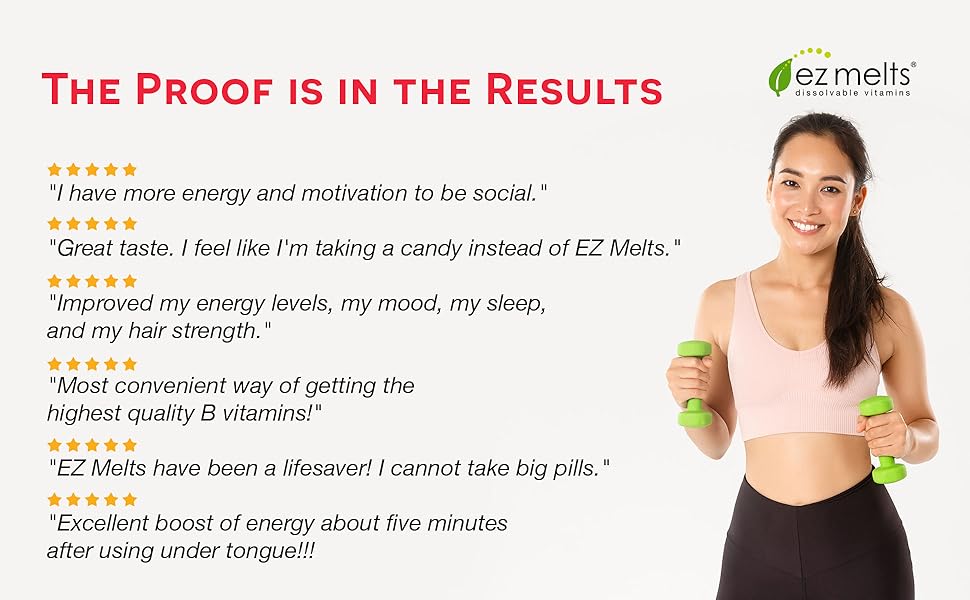 THE PROOF IS IN THE RESULTS

ez melts®
dissolvable vitamins

"I have more energy and motivation to be social."

"Great taste. I feel like I'm taking a candy instead of EZ Melts."

"Improved my energy levels, my mood, my sleep, and my hair strength."

"Most convenient way of getting the highest quality B vitamins!"

"EZ Melts have been a lifesaver! I cannot take big pills."

"Excellent boost of energy about five minutes after using under tongue!!!